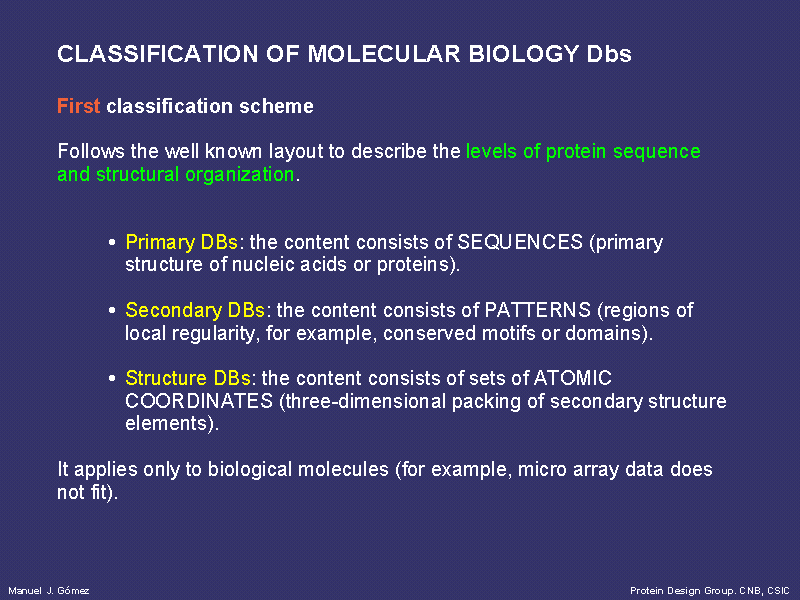 CLASSIFICATION OF MOLECULAR BIOLOGY Dbs

First classification scheme

Follows the well known layout to describe the levels of protein sequence and structural organization.

• Primary DBs: the content consists of SEQUENCES (primary structure of nucleic acids or proteins).

• Secondary DBs: the content consists of PATTERNS (regions of local regularity, for example, conserved motifs or domains).

• Structure DBs: the content consists of sets of ATOMIC COORDINATES (three-dimensional packing of secondary structure elements).

It applies only to biological molecules (for example, micro array data does not fit).

Manuel J. Gómez

Protein Design Group. CNB, CSIC